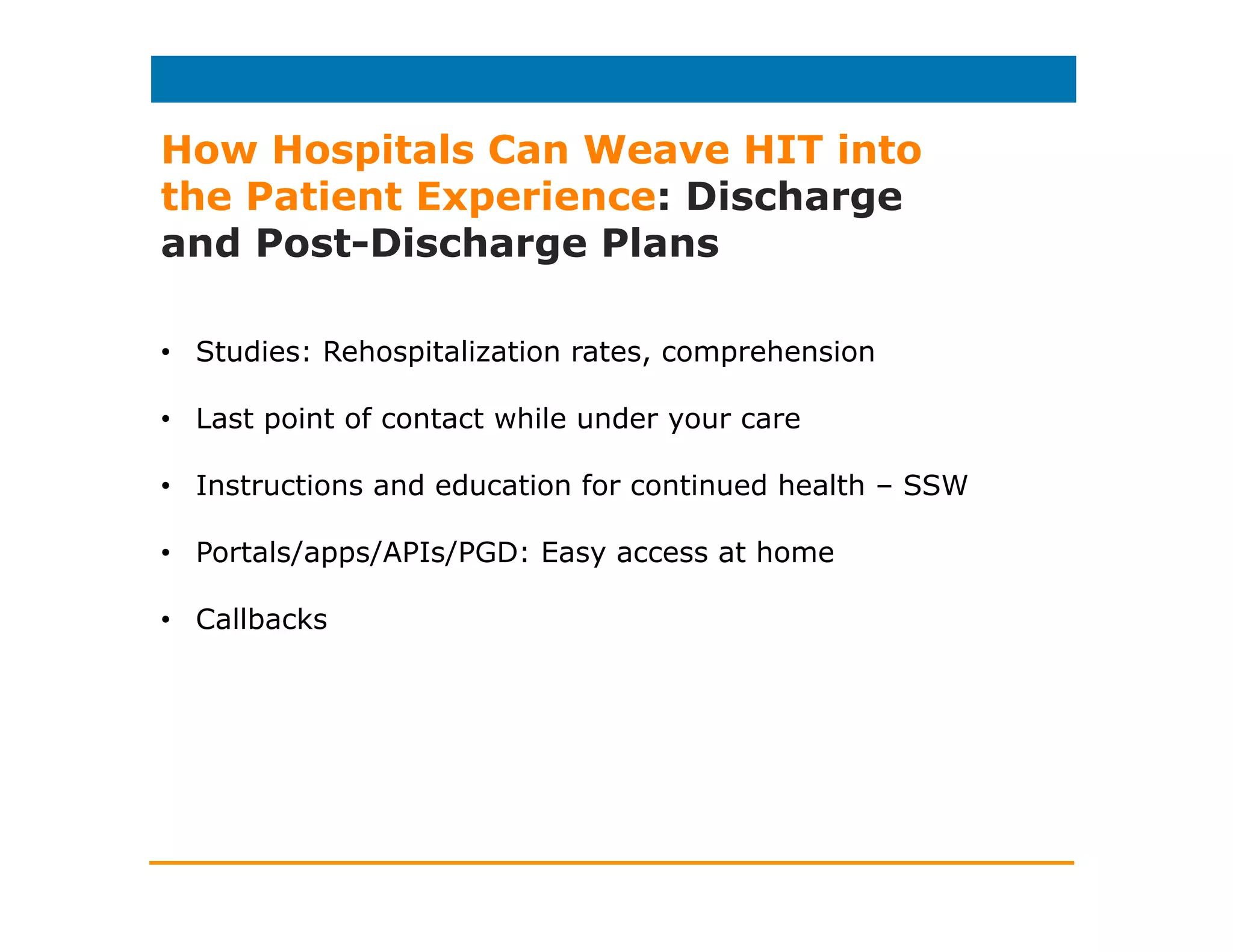 How Hospitals Can Weave HIT into the Patient Experience: Discharge and Post-Discharge Plans

• Studies: Rehospitalization rates, comprehension

• Last point of contact while under your care

• Instructions and education for continued health – SSW

• Portals/apps/APIs/PGD: Easy access at home

• Callbacks